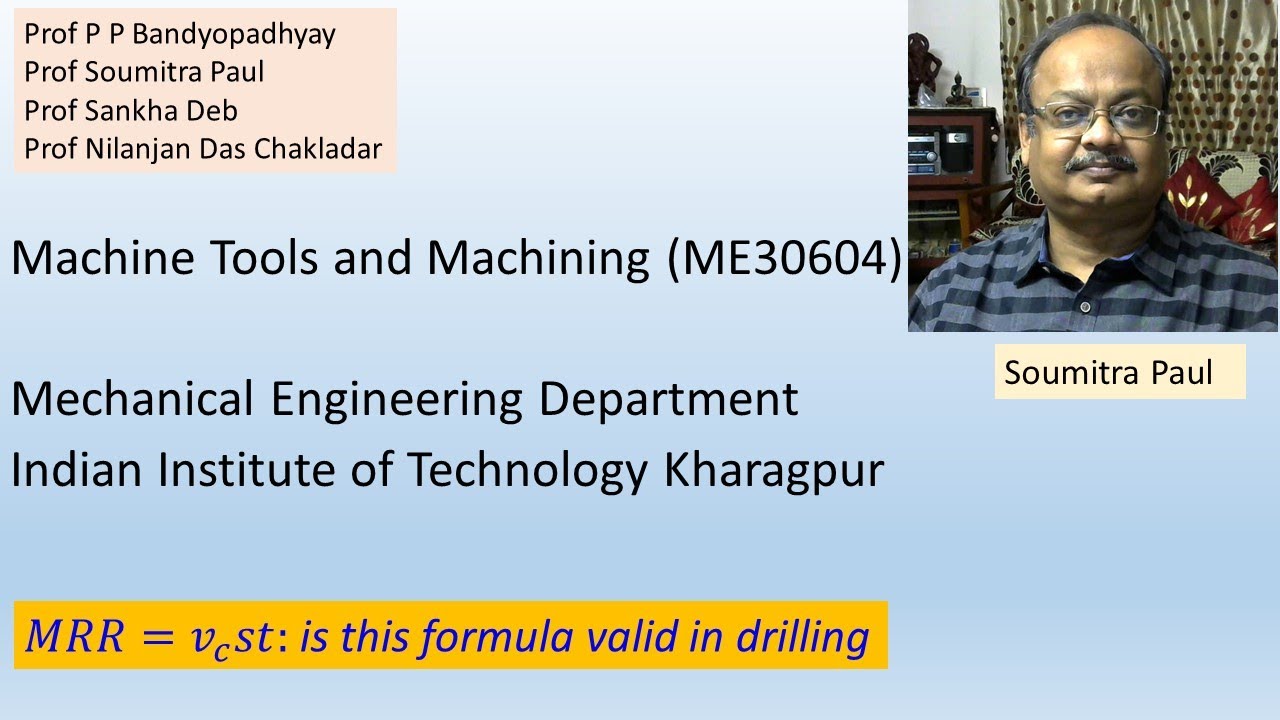 Prof P P Bandyopadhyay
Prof Soumitra Paul
Prof Sankha Deb
Prof Nilanjan Das Chakladar

Machine Tools and Machining (ME30604)

Soumitra Paul

Mechanical Engineering Department
Indian Institute of Technology Kharagpur

$MRR = v_c st$: is this formula valid in drilling